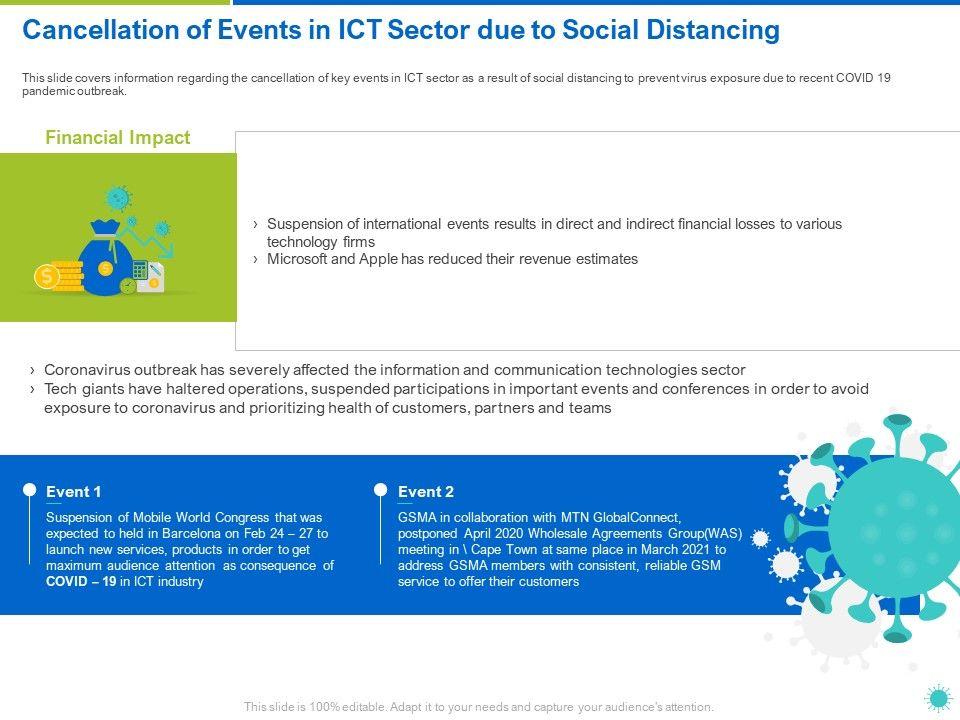 Cancellation of Events in ICT Sector due to Social Distancing

This slide covers information regarding the cancellation of key events in ICT sector as a result of social distancing to prevent virus exposure due to recent COVID 19 pandemic outbreak.

Financial Impact

› Suspension of international events results in direct and indirect financial losses to various technology firms
› Microsoft and Apple has reduced their revenue estimates

› Coronavirus outbreak has severely affected the information and communication technologies sector
› Tech giants have haltered operations, suspended participations in important events and conferences in order to avoid exposure to coronavirus and prioritizing health of customers, partners and teams

Event 1

Suspension of Mobile World Congress that was expected to held in Barcelona on Feb 24 – 27 to launch new services, products in order to get maximum audience attention as consequence of COVID – 19 in ICT industry

Event 2

GSMA in collaboration with MTN GlobalConnect, postponed April 2020 Wholesale Agreements Group(WAS) meeting in \ Cape Town at same place in March 2021 to address GSMA members with consistent, reliable GSM service to offer their customers

This slide is 100% editable. Adapt it to your needs and capture your audience's attention.